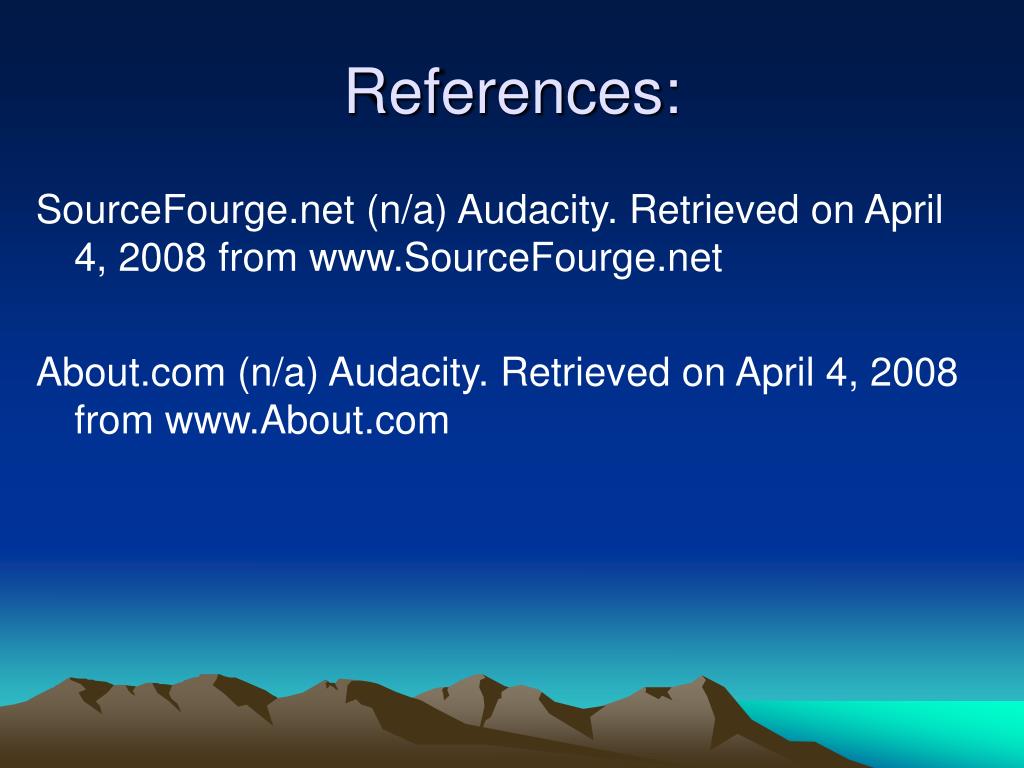 References:

SourceFourge.net (n/a) Audacity. Retrieved on April 4, 2008 from www.SourceFourge.net

About.com (n/a) Audacity. Retrieved on April 4, 2008 from www.About.com